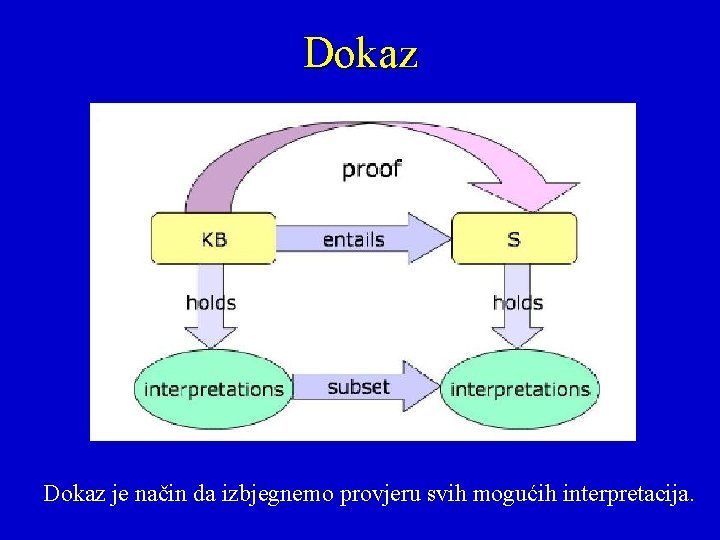 Dokaz

proof

KB

entails

S

holds

holds

interpretations

subset

interpretations

Dokaz je način da izbjegnemo provjeru svih mogućih interpretacija.